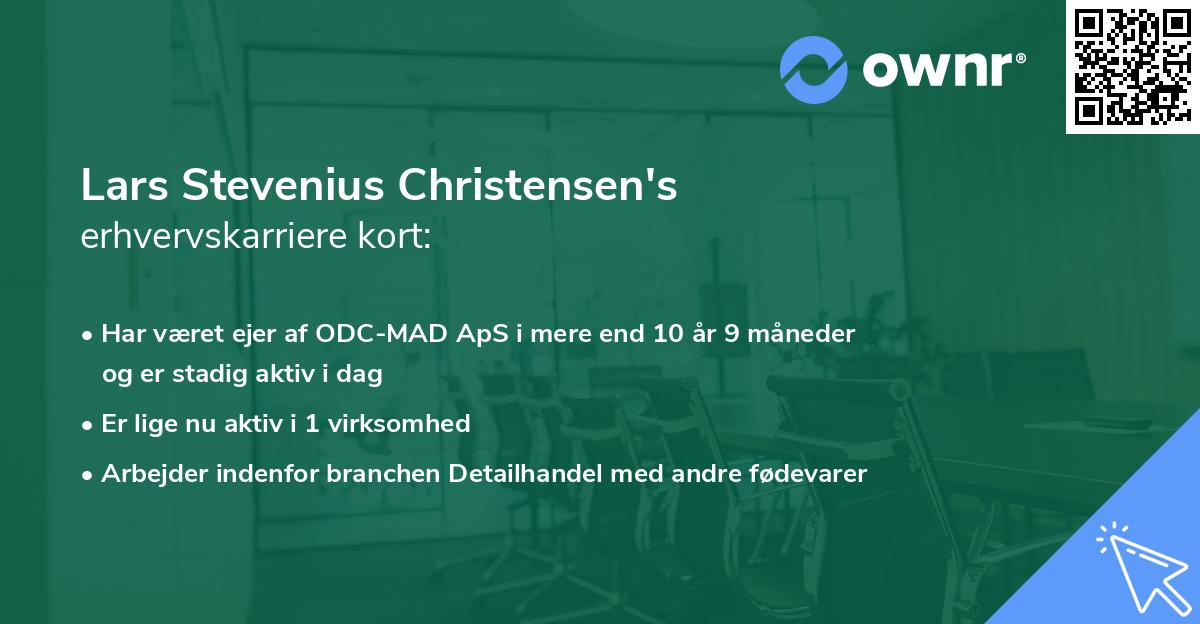 ownr®

Lars Stevenius Christensen's erhvervskarriere kort:

• Har været ejer af ODC-MAD ApS i mere end 10 år 9 måneder og er stadig aktiv i dag

• Er lige nu aktiv i 1 virksomhed

• Arbejder indenfor branchen Detailhandel med andre fødevarer